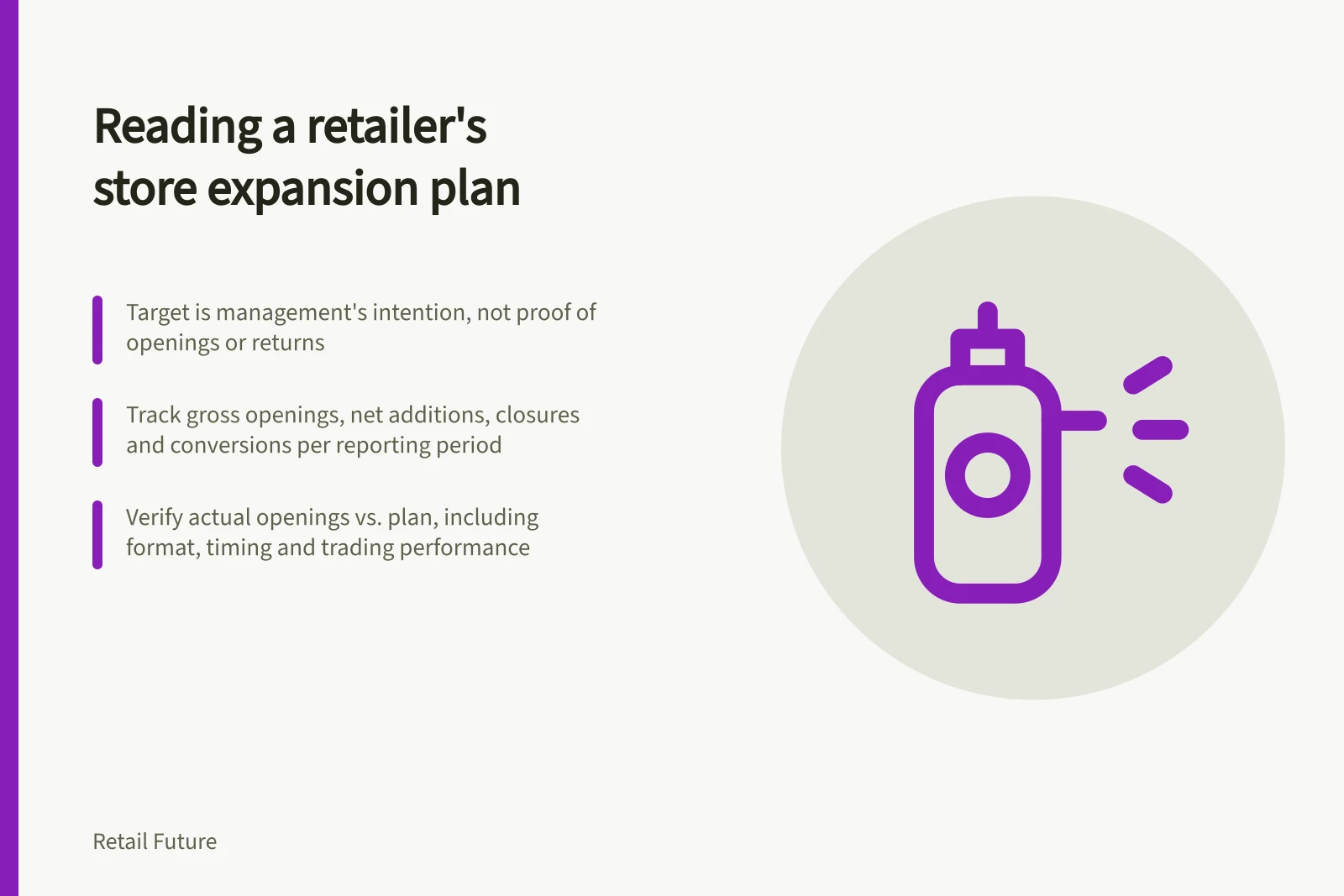 Reading a retailer's store expansion plan

Target is management's intention, not proof of openings or returns

Track gross openings, net additions, closures and conversions per reporting period

Verify actual openings vs. plan, including format, timing and trading performance

Retail Future